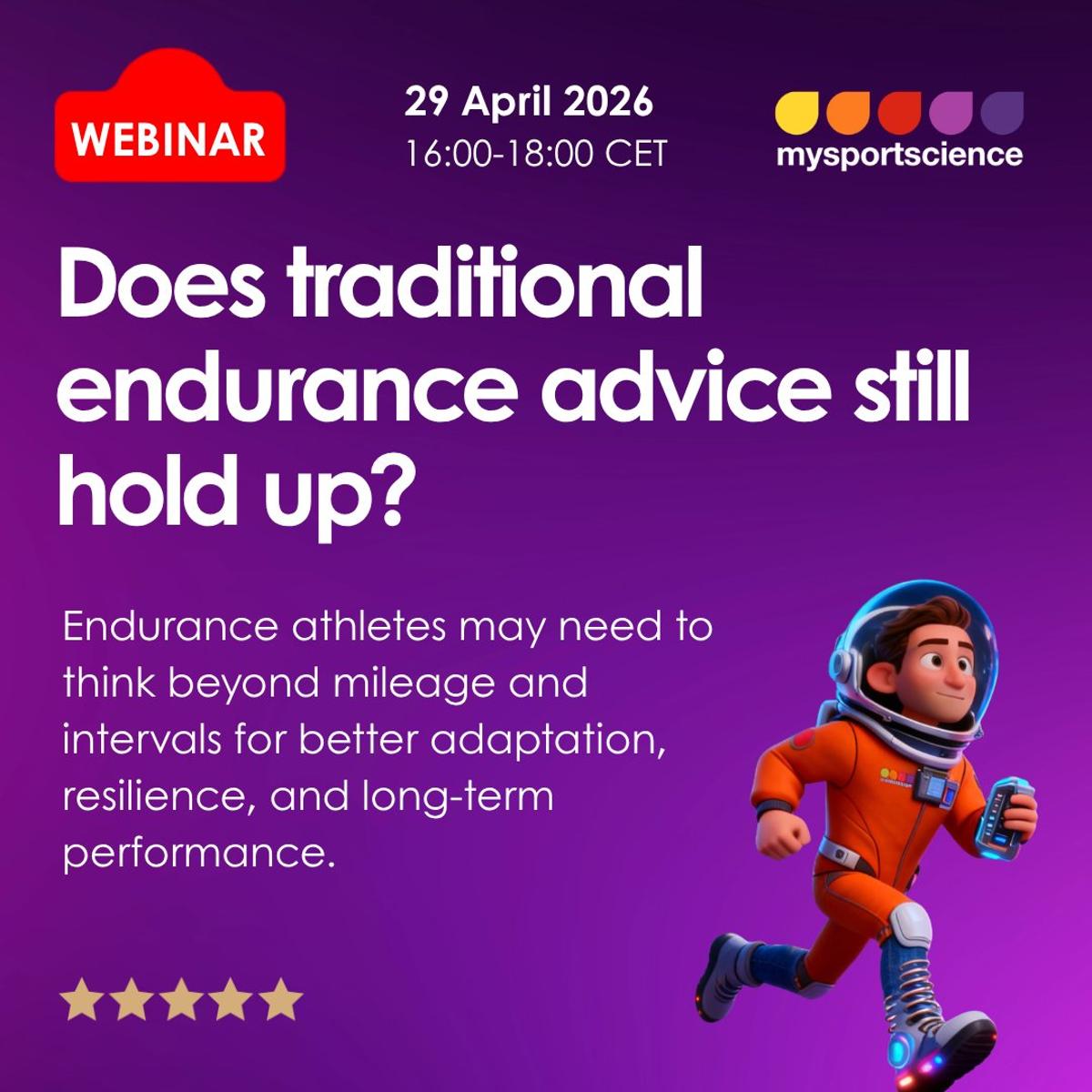 WEBINAR

29 April 2026
16:00-18:00 CET

mysportscience

Does traditional endurance advice still hold up?

Endurance athletes may need to think beyond mileage and intervals for better adaptation, resilience, and long-term performance.